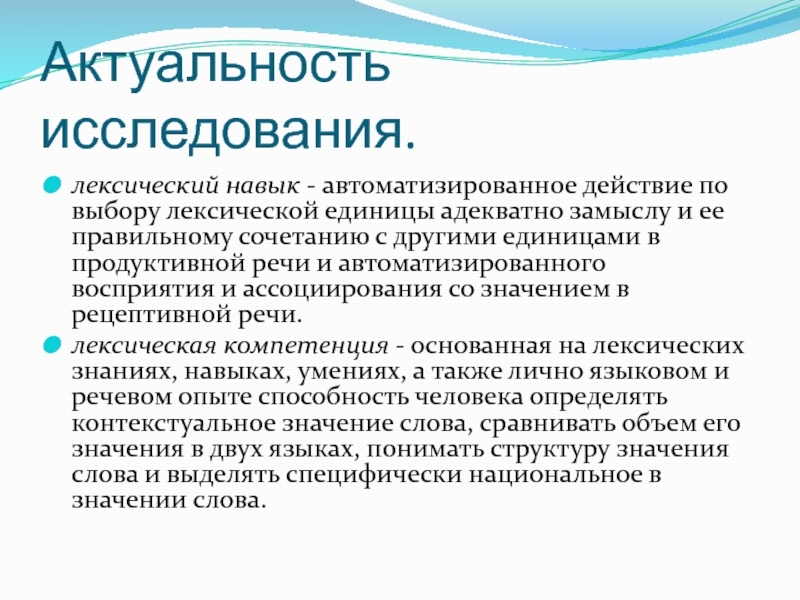 Актуальность исследования.

лексический навык - автоматизированное действие по выбору лексической единицы адекватно замыслу и ее правильному сочетанию с другими единицами в продуктивной речи и автоматизированного восприятия и ассоциирования со значением в рецептивной речи.

лексическая компетенция - основанная на лексических знаниях, навыках, умениях, а также лично языковом и речевом опыте способность человека определять контекстуальное значение слова, сравнивать объем его значения в двух языках, понимать структуру значения слова и выделять специфически национальное в значении слова.